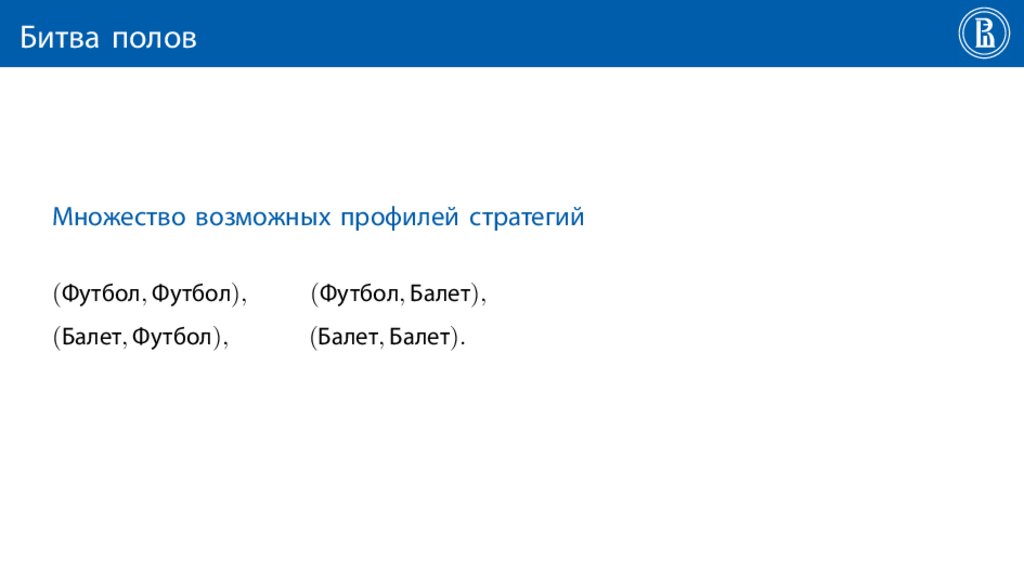 Битва полов

Множество возможных профилей стратегий

(Футбол, Футбол), (Футбол, Балет),

(Балет, Футбол), (Балет, Балет).